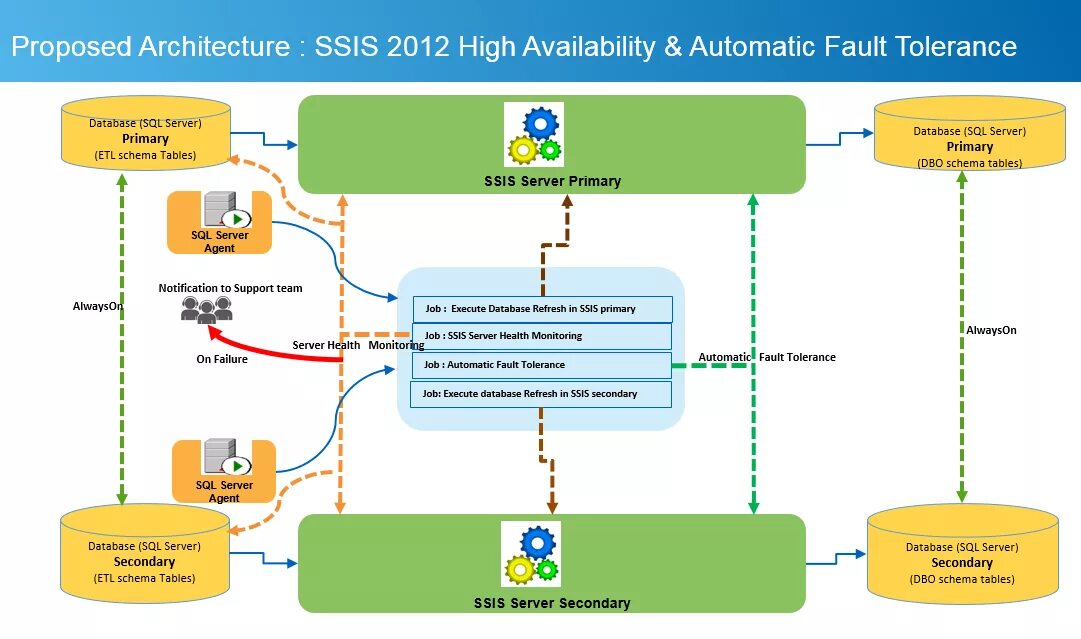 Proposed Architecture : SSIS 2012 High Availability & Automatic Fault Tolerance

Database (SQL Server)
Primary
(ETL schema Tables)

SSIS Server Primary

Database (SQL Server)
Primary
(DBO schema tables)

SQL Server Agent

AlwaysOn

Notification to Support team

On Failure

Server Health Monitoring

Job : Execute Database Refresh in SSIS primary
Job : SSIS Server Health Monitoring
Job : Automatic Fault Tolerance
Job: Execute database Refresh in SSIS secondary

Automatic Fault Tolerance

AlwaysOn

SQL Server Agent

Database (SQL Server)
Secondary
(ETL schema Tables)

SSIS Server Secondary

Database (SQL Server)
Secondary
(DBO schema tables)